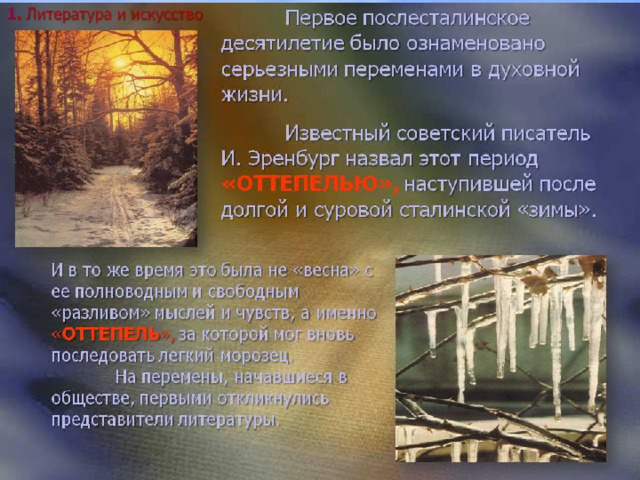 1. Литература и искусство

Первое послесталинское десятилетие было ознаменовано серьезными переменами в духовной жизни.

Известный советский писатель И. Эренбург назвал этот период «ОТТЕПЕЛЬЮ», наступившей после долгой и суровой сталинской «зимы».

И в то же время это была не «весна» с ее полноводным и свободным «разливом» мыслей и чувств, а именно «ОТТЕПЕЛЬ», за которой мог вновь последовать легкий морозец.

На перемены, начавшиеся в обществе, первыми откликнулись представители литературы.